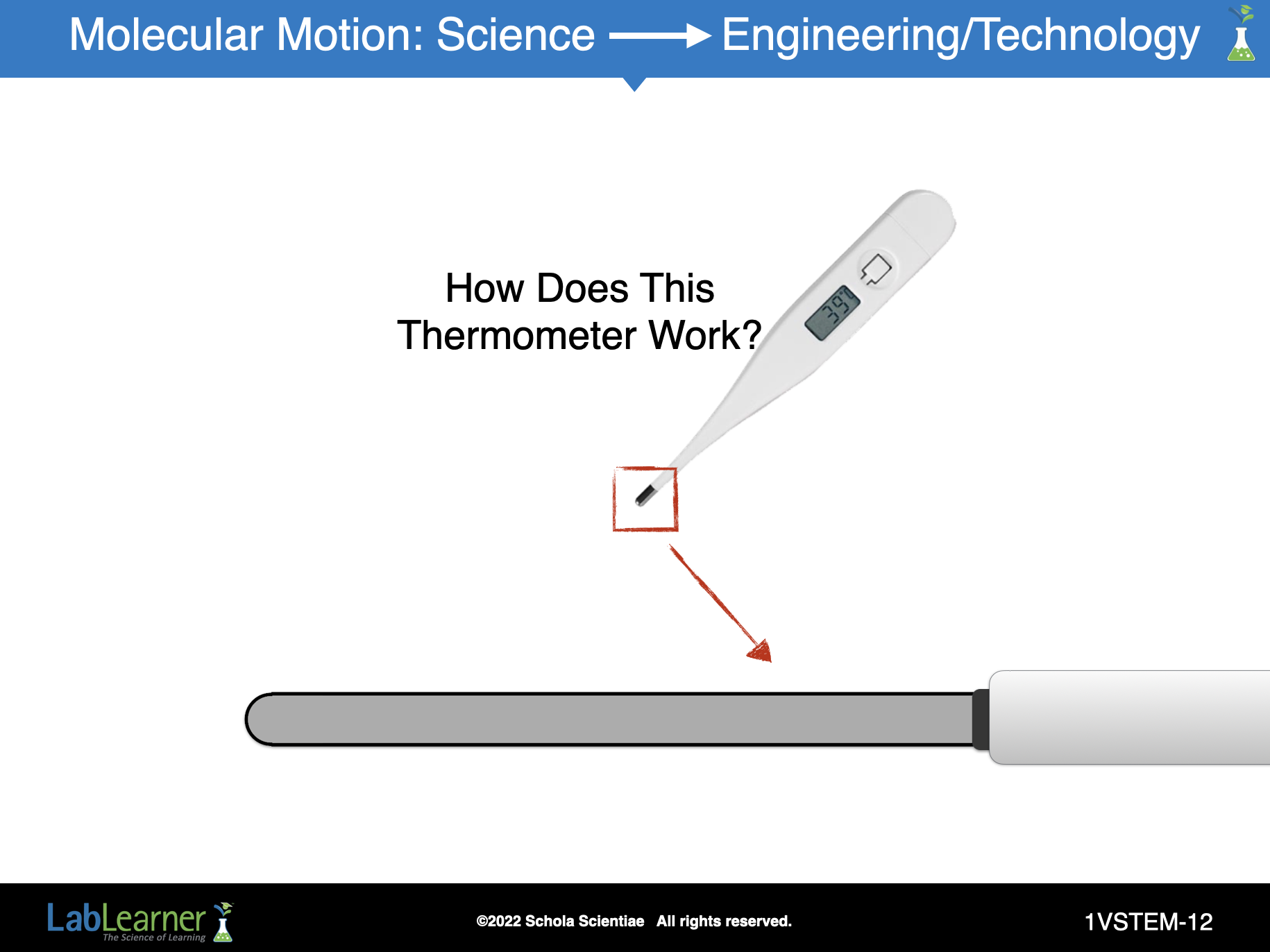 Molecular Motion: Science ⟶ Engineering/Technology

How Does This Thermometer Work?

39°

LabLearner
The Science of Learning

©2022 Schola Scientiae All rights reserved.

1VSTEM-12